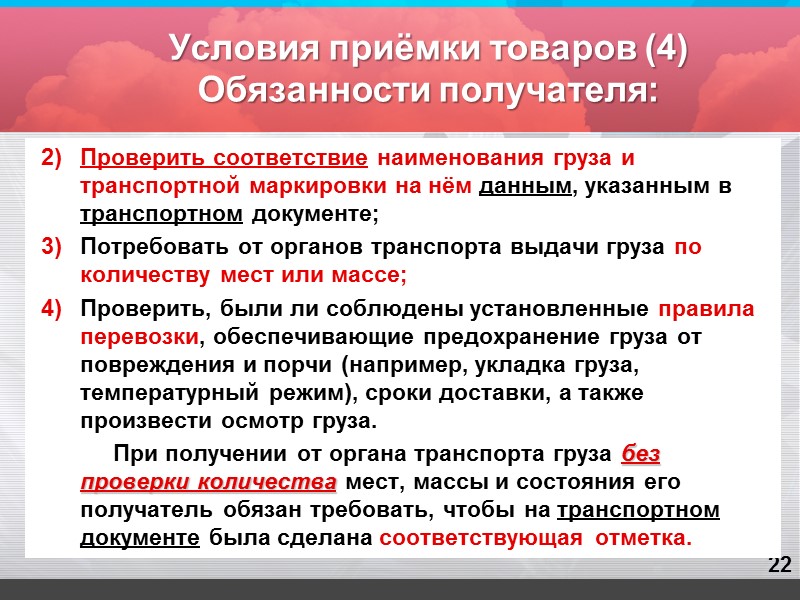 Условия приёмки товаров (4)
Обязанности получателя:

2) Проверить соответствие наименования груза и транспортной маркировки на нём данным, указанным в транспортном документе;

3) Потребовать от органов транспорта выдачи груза по количеству мест или массе;

4) Проверить, были ли соблюдены установленные правила перевозки, обеспечивающие предохранение груза от повреждения и порчи (например, укладка груза, температурный режим), сроки доставки, а также произвести осмотр груза.

При получении от органа транспорта груза без проверки количества мест, массы и состояния его получатель обязан требовать, чтобы на транспортном документе была сделана соответствующая отметка.

22